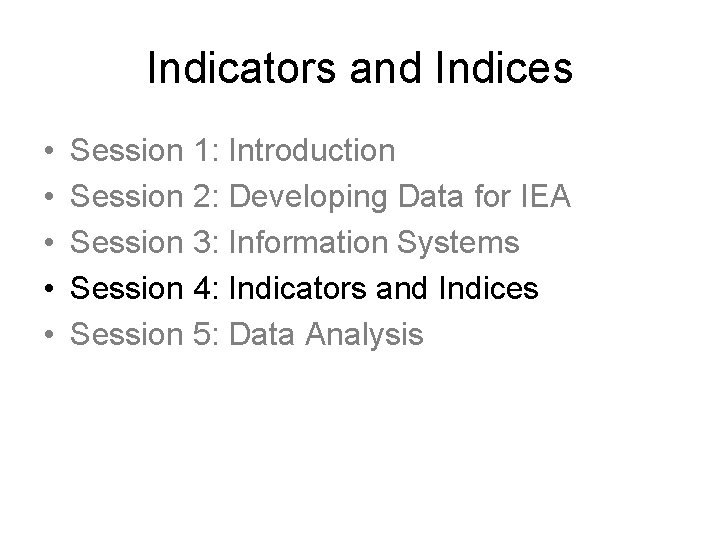 Indicators and Indices

• Session 1: Introduction
• Session 2: Developing Data for IEA
• Session 3: Information Systems
• Session 4: Indicators and Indices
• Session 5: Data Analysis